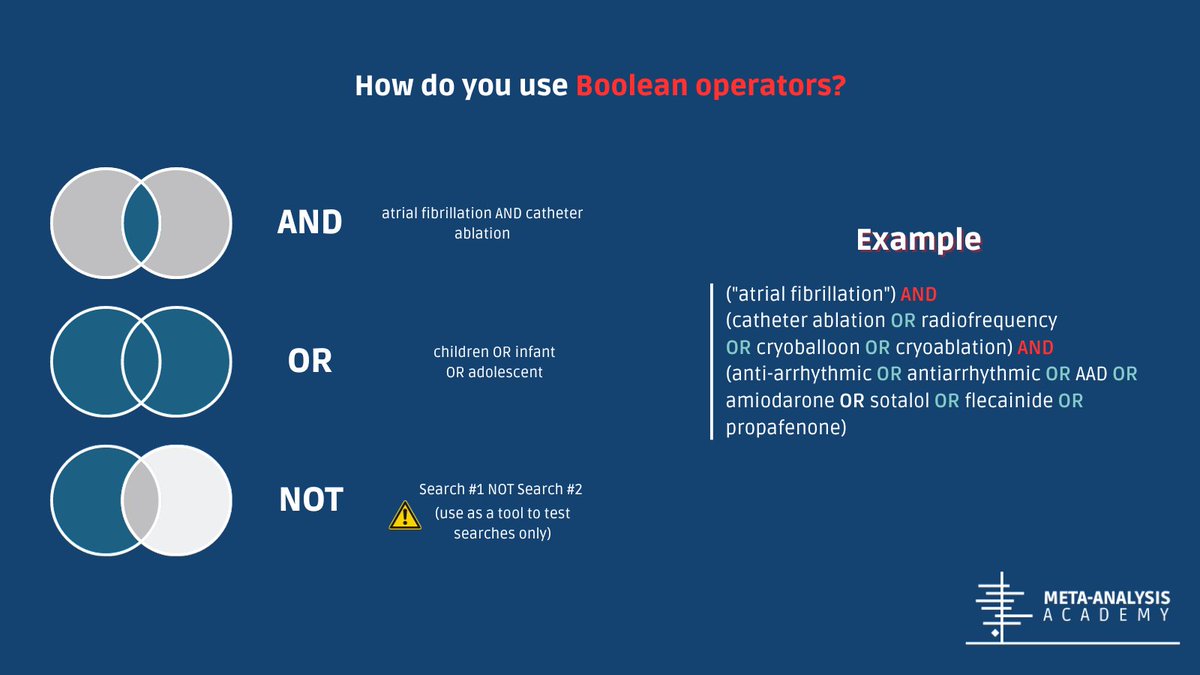 How do you use Boolean operators?

AND

atrial fibrillation AND catheter ablation

OR

children OR infant OR adolescent

NOT

Search #1 NOT Search #2

(use as a tool to test searches only)

Example

("atrial fibrillation") AND
(catheter ablation OR radiofrequency OR cryoballoon OR cryoablation) AND
(anti-arrhythmic OR antiarrhythmic OR AAD OR amiodarone OR sotalol OR flecainide OR propafenone)

META-ANALYSIS ACADEMY